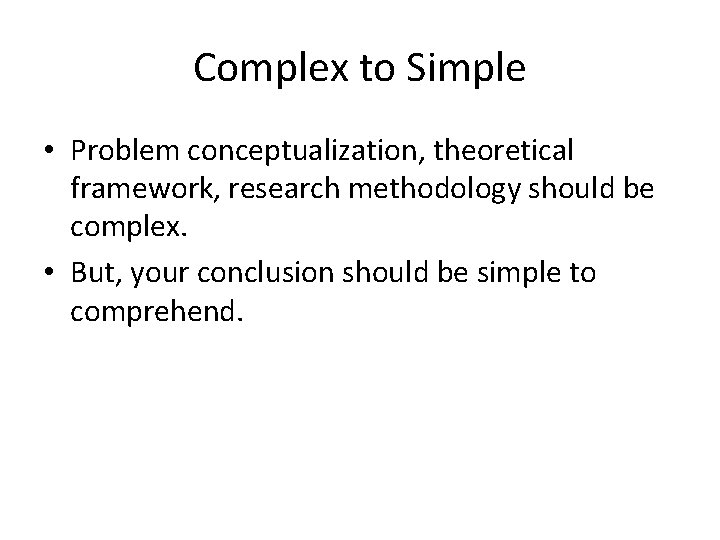 Complex to Simple

• Problem conceptualization, theoretical framework, research methodology should be complex.

• But, your conclusion should be simple to comprehend.